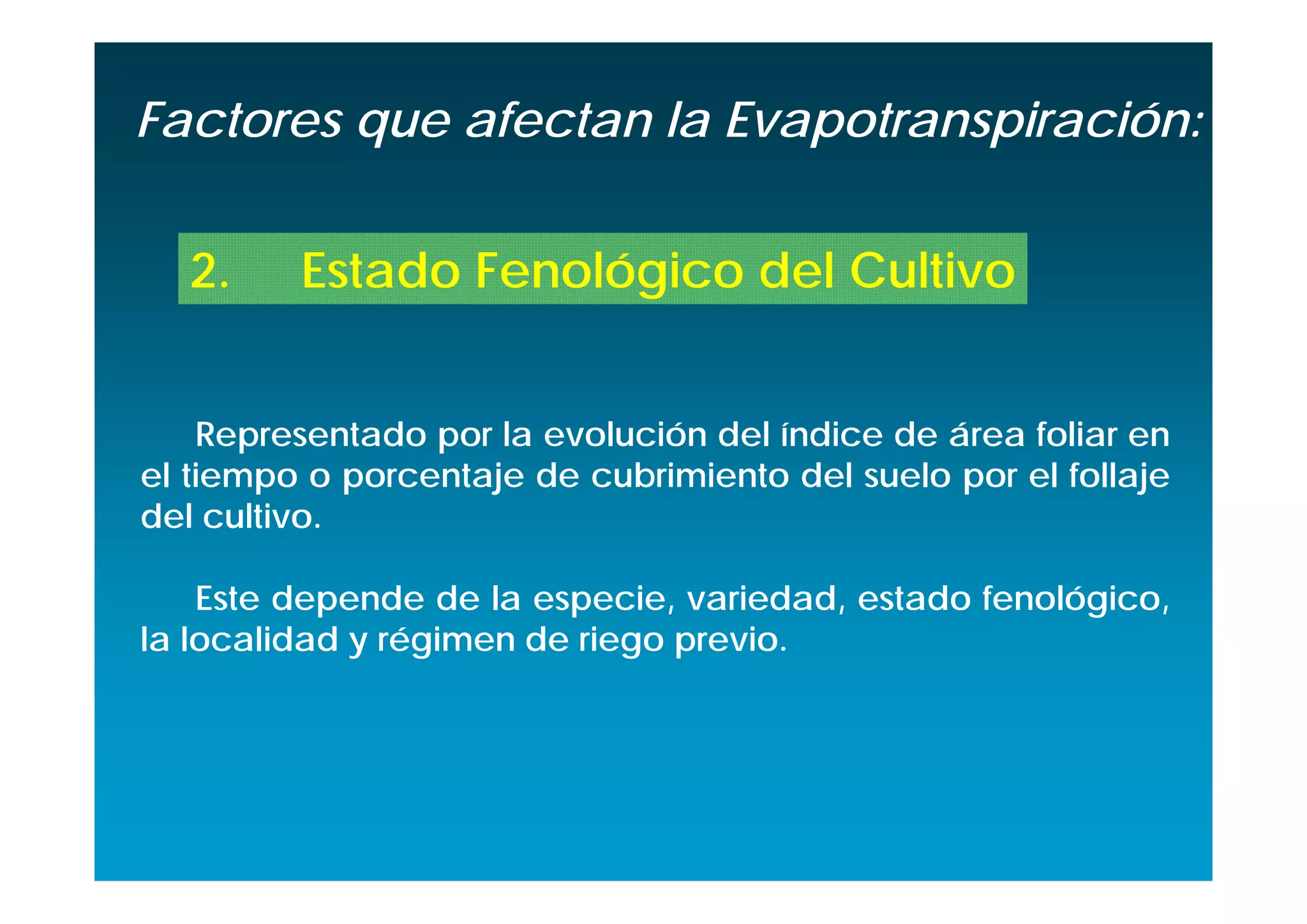 Factores que afectan la Evapotranspiración:

2. Estado Fenológico del Cultivo

Representado por la evolución del índice de área foliar en el tiempo o porcentaje de cubrimiento del suelo por el follaje del cultivo.

Este depende de la especie, variedad, estado fenológico, la localidad y régimen de riego previo.